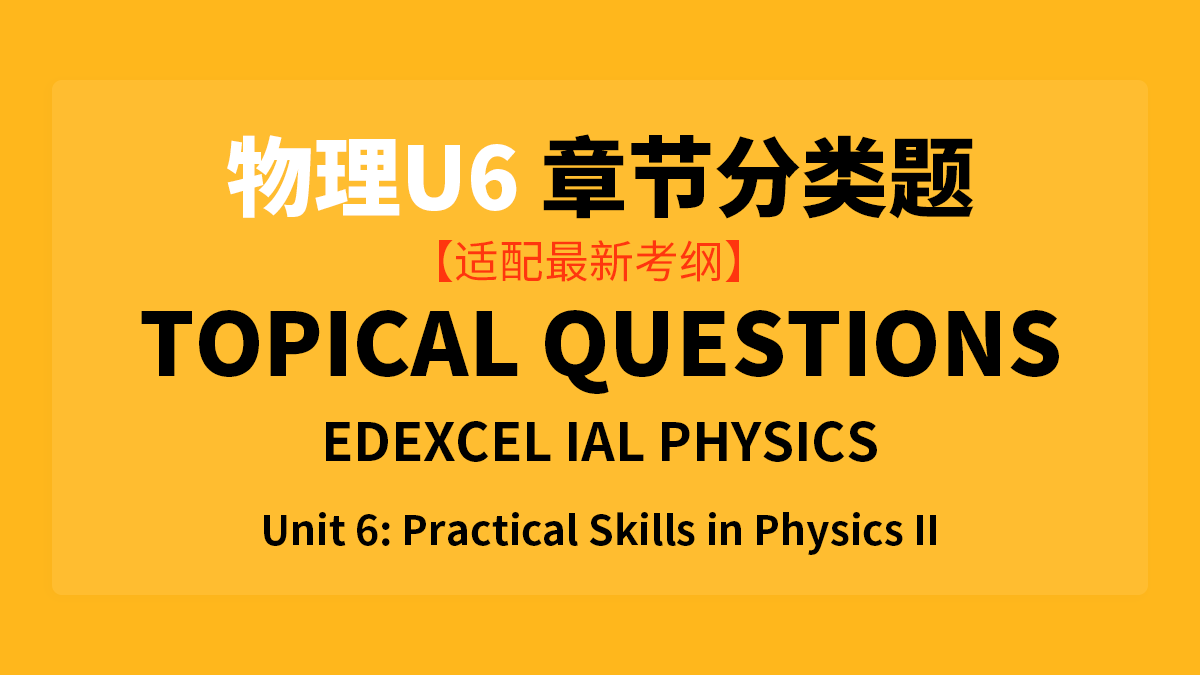 物理U6 章节分类题

【适配最新考纲】

TOPICAL QUESTIONS

EDEXCEL IAL PHYSICS

Unit 6: Practical Skills in Physics II